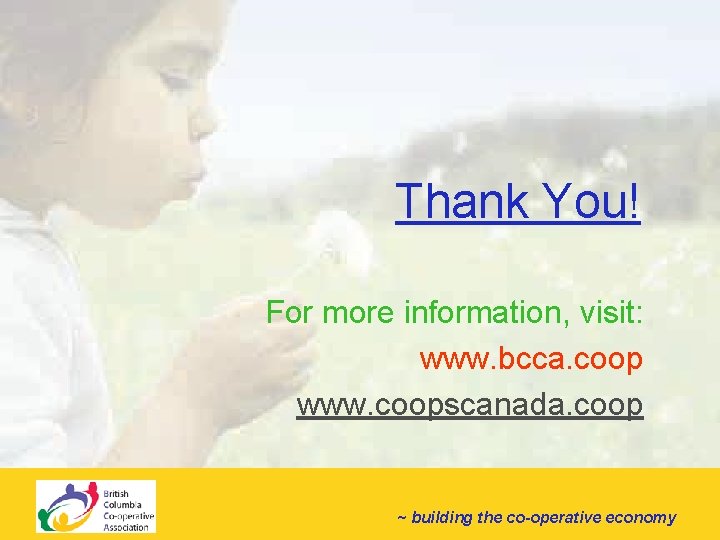 Thank You!

For more information, visit:
www.bcca.coop
www.coopscanada.coop

British Columbia Co-operative Association

~ building the co-operative economy